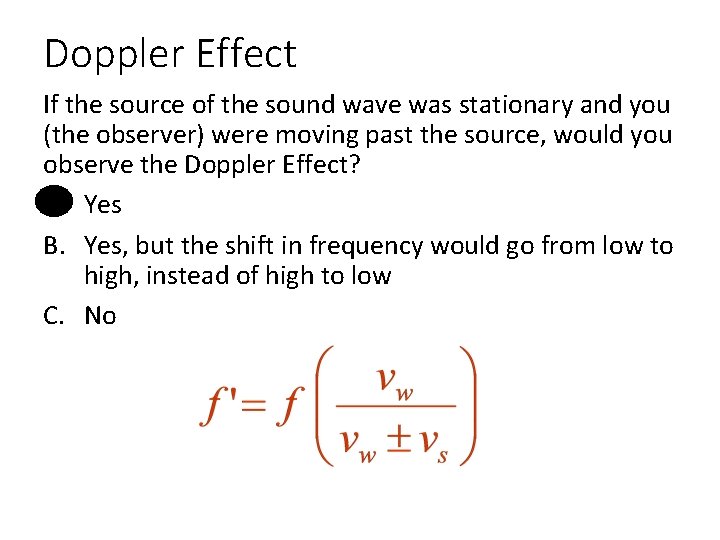 Doppler Effect

If the source of the sound wave was stationary and you (the observer) were moving past the source, would you observe the Doppler Effect?

Yes

B. Yes, but the shift in frequency would go from low to high, instead of high to low

C. No

$f' = f\left(\frac{v_w}{v_w \pm v_s}\right)$